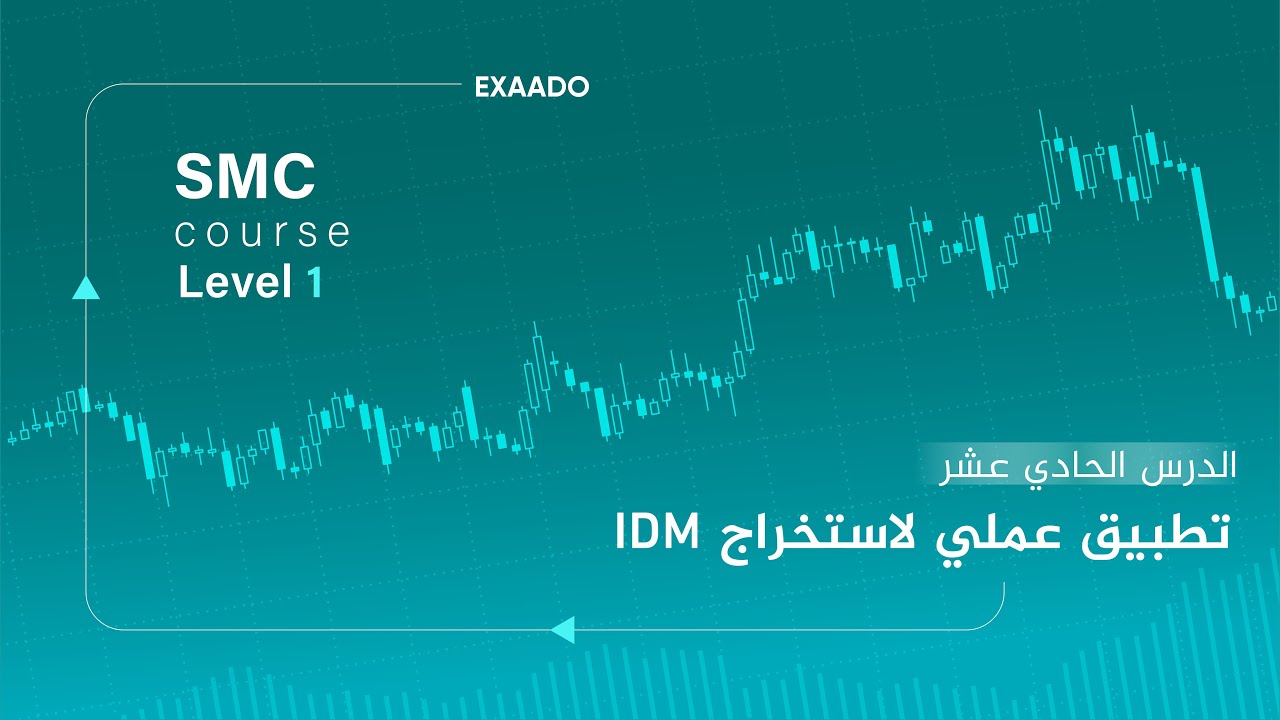 EXAADO

SMC
course
Level 1

الدرس الحادي عشر
تطبيق عملي لاستخراج IDM